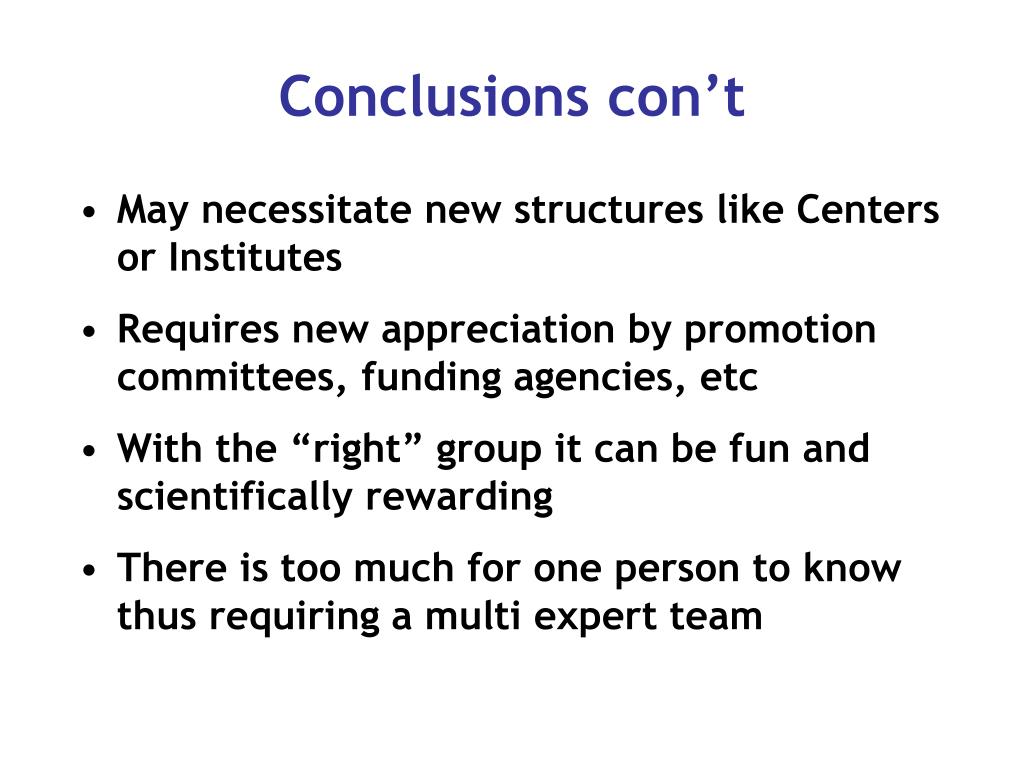 Conclusions con’t

• May necessitate new structures like Centers or Institutes

• Requires new appreciation by promotion committees, funding agencies, etc

• With the “right” group it can be fun and scientifically rewarding

• There is too much for one person to know thus requiring a multi expert team